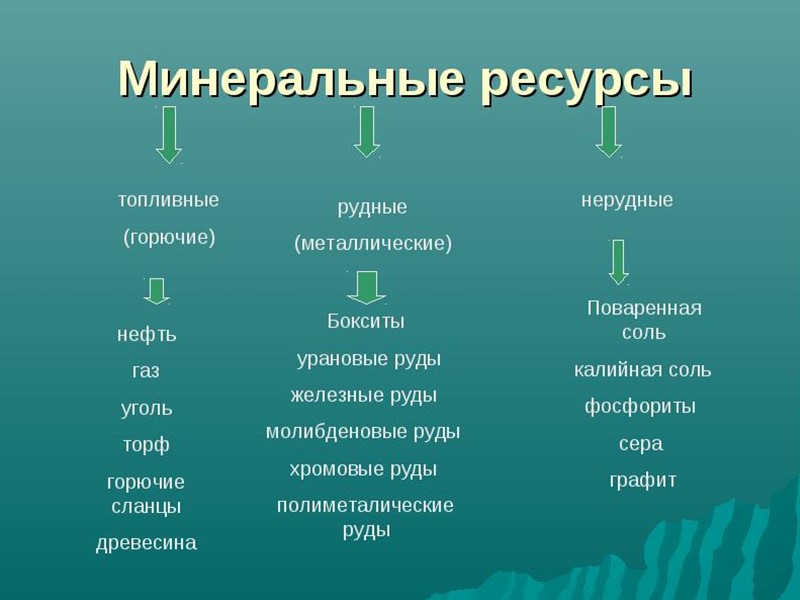 Минеральные ресурсы

топливные

(горючие)

нефть

газ

уголь

торф

горючие сланцы

древесина

рудные

(металлические)

Бокситы

урановые руды

железные руды

молибденовые руды

хромовые руды

полиметалические руды

нерудные

Поваренная соль

калийная соль

фосфориты

сера

графит